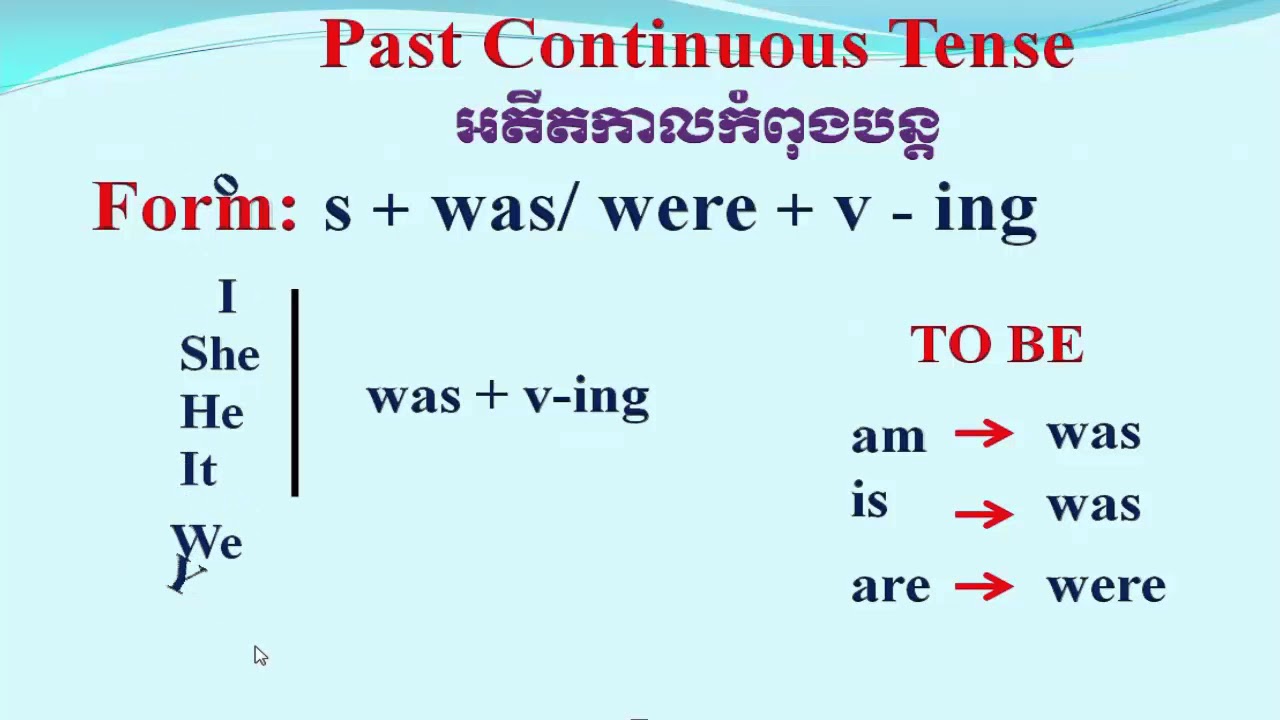 Past Continuous Tense
អតីតកាលកំពុងបន្ត

Form: s + was/ were + v - ing

I
She
He
It

was + v-ing

We

TO BE

am → was
is → was
are → were